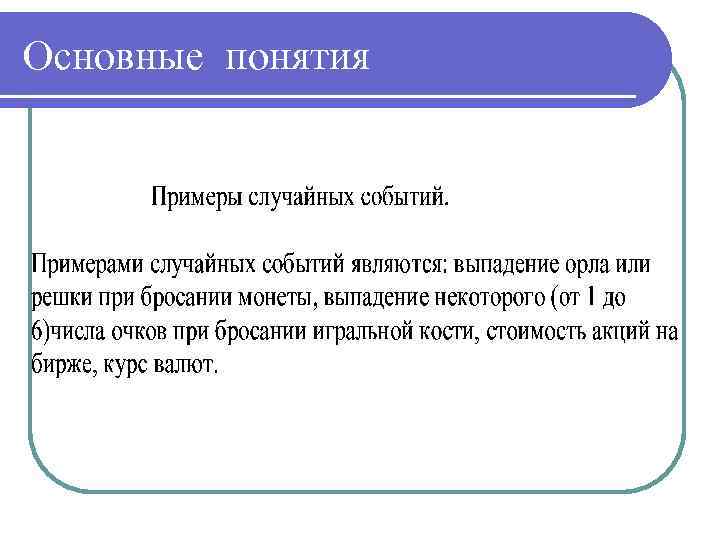 Основные понятия

Примеры случайных событий.

Примерами случайных событий являются: выпадение орла или решки при бросании монеты, выпадение некоторого (от 1 до 6)числа очков при бросании игральной кости, стоимость акций на бирже, курс валют.